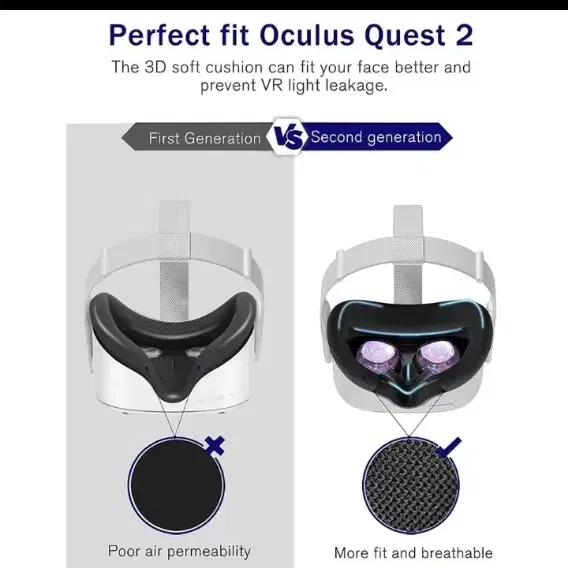 Perfect fit Oculus Quest 2

The 3D soft cushion can fit your face better and prevent VR light leakage.

First Generation VS Second generation

Poor air permeability

More fit and breathable